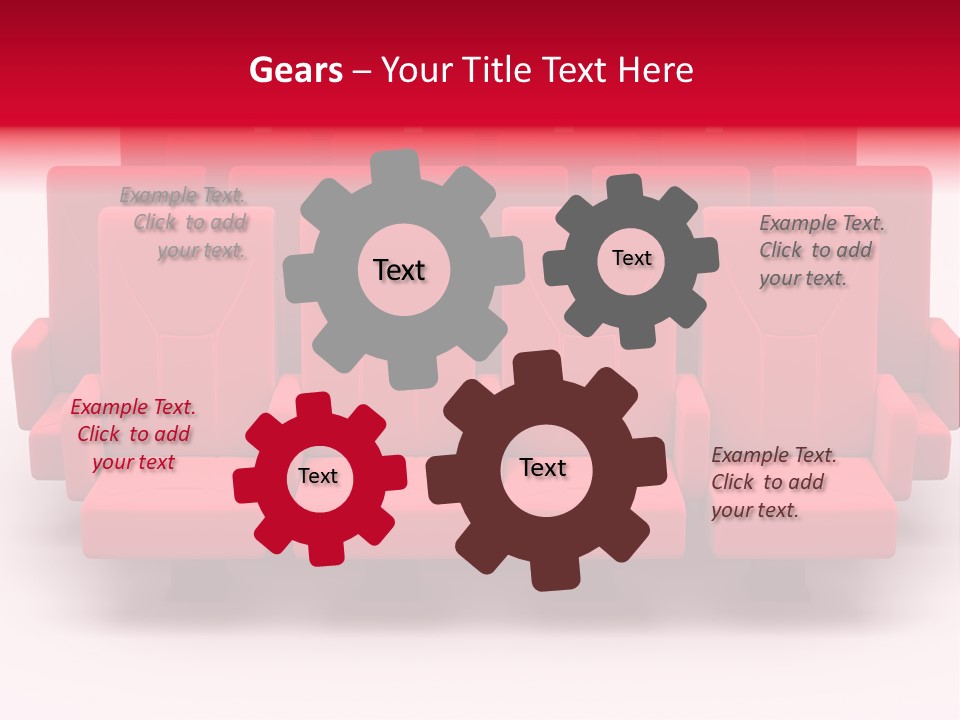 Gears – Your Title Text Here

Example Text. Click to add your text.

Text

Text

Example Text. Click to add your text.

Example Text. Click to add your text

Text

Text

Example Text. Click to add your text.